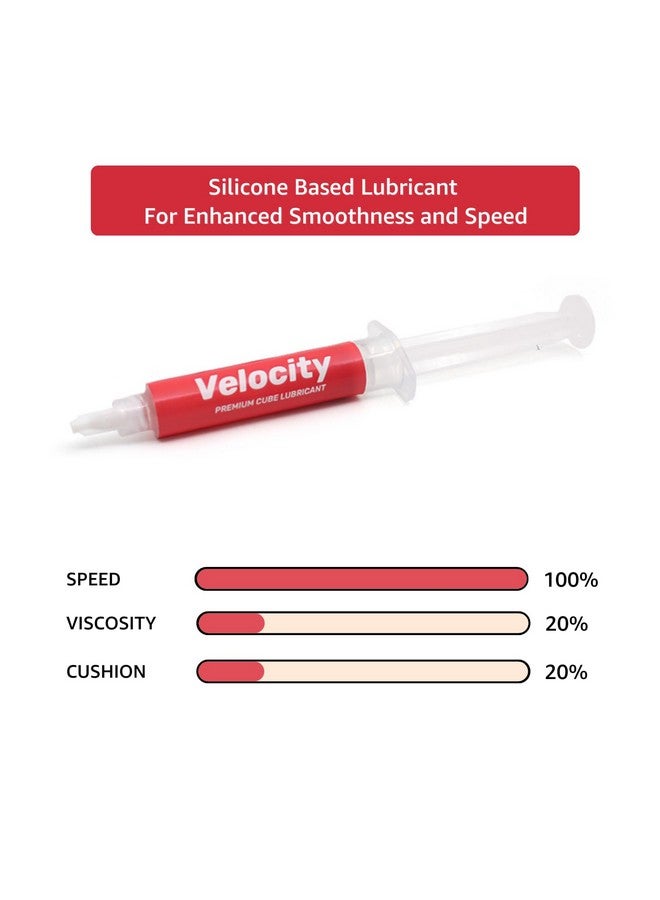 Silicone Based Lubricant
For Enhanced Smoothness and Speed

Velocity
PREMIUM CUBE LUBRICANT

SPEED 100%
VISCOSITY 20%
CUSHION 20%